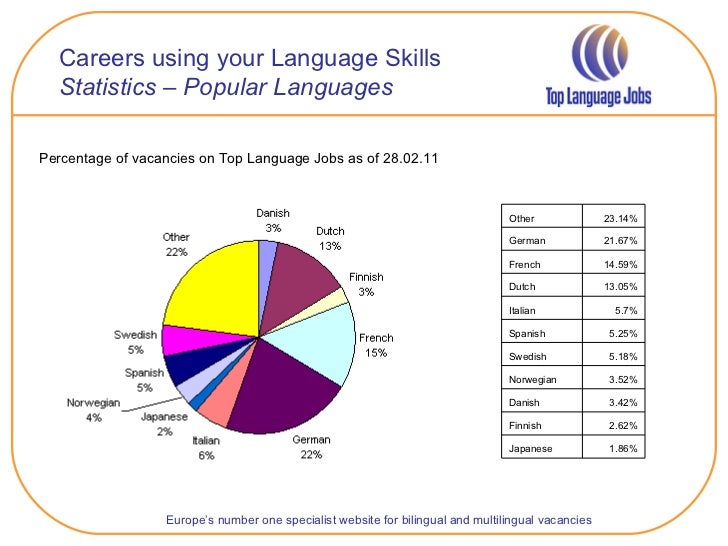 Careers using your Language Skills
Statistics – Popular Languages

Top Language Jobs

Percentage of vacancies on Top Language Jobs as of 28.02.11

Danish 3%
Dutch 13%
Finnish 3%
French 15%
German 22%
Italian 6%
Japanese 2%
Norwegian 4%
Spanish 5%
Swedish 5%
Other 22%

| Other | 23.14% |
|---|---|
| German | 21.67% |
| French | 14.59% |
| Dutch | 13.05% |
| Italian | 5.7% |
| Spanish | 5.25% |
| Swedish | 5.18% |
| Norwegian | 3.52% |
| Danish | 3.42% |
| Finnish | 2.62% |
| Japanese | 1.86% |

Europe's number one specialist website for bilingual and multilingual vacancies